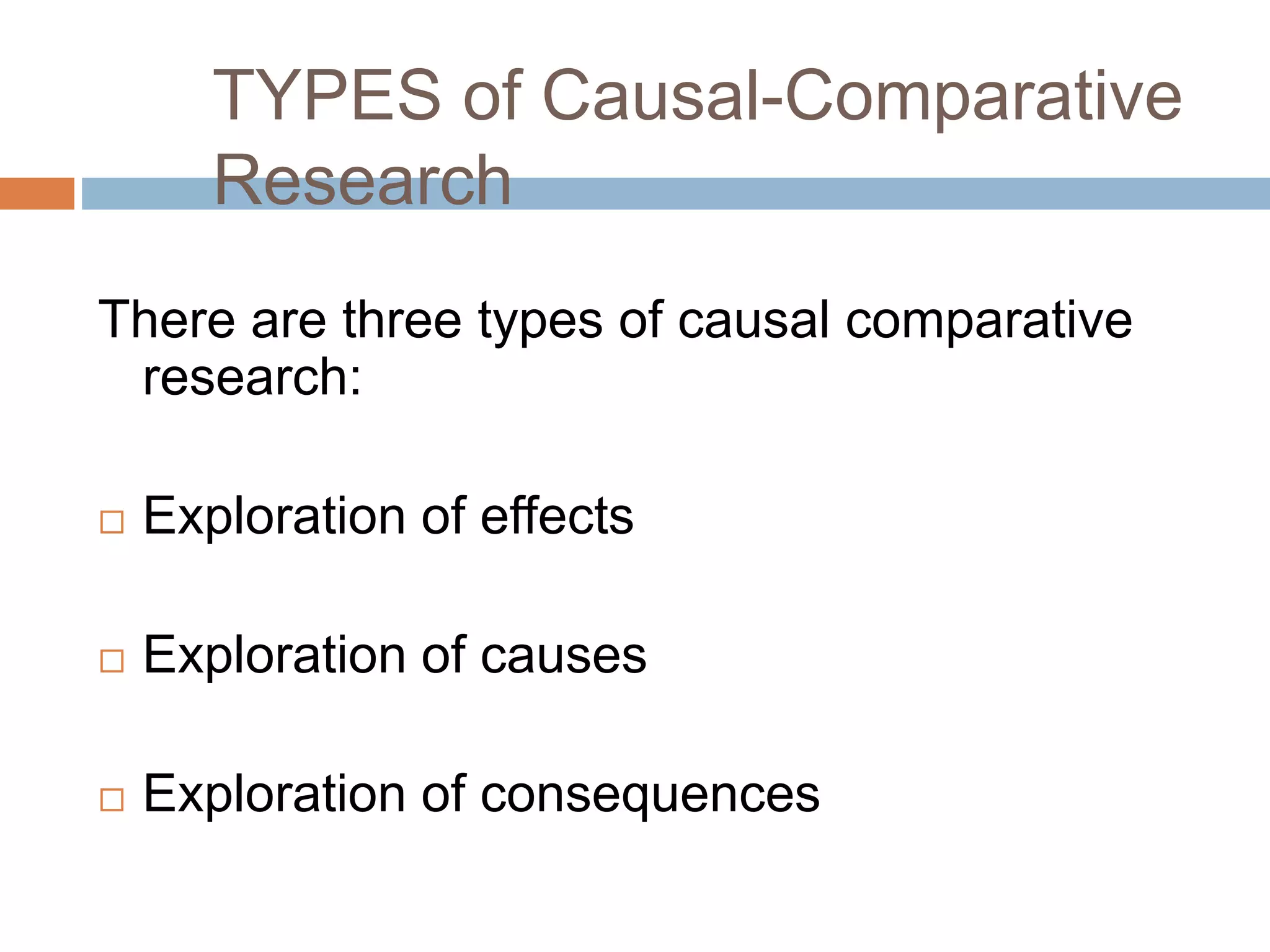 TYPES of Causal-Comparative Research

There are three types of causal comparative research:

□ Exploration of effects

□ Exploration of causes

□ Exploration of consequences